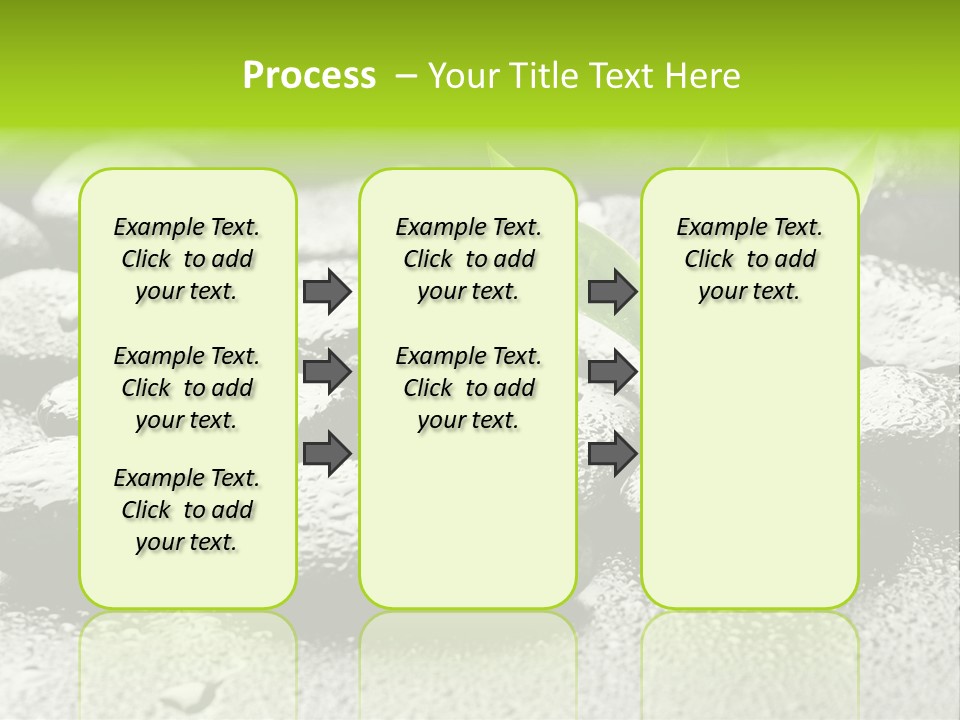 Process – Your Title Text Here

Example Text. Click to add your text.

Example Text. Click to add your text.

Example Text. Click to add your text.

Example Text. Click to add your text.

Example Text. Click to add your text.

Example Text. Click to add your text.